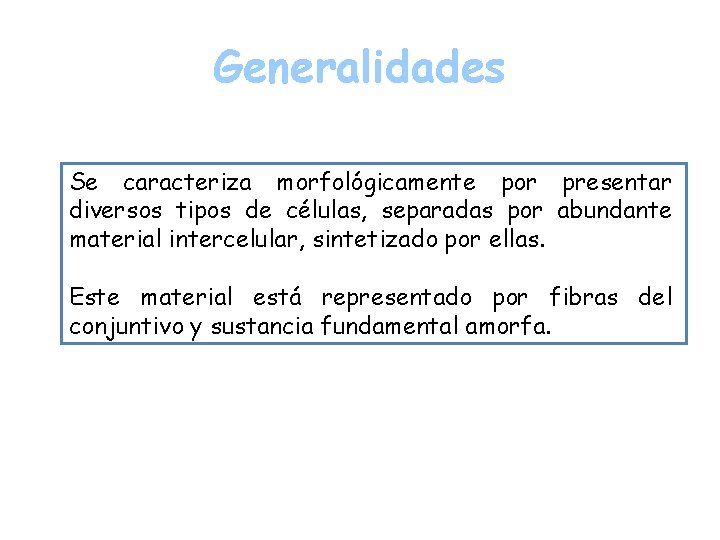 Generalidades

Se caracteriza morfológicamente por presentar diversos tipos de células, separadas por abundante material intercelular, sintetizado por ellas.

Este material está representado por fibras del conjuntivo y sustancia fundamental amorfa.